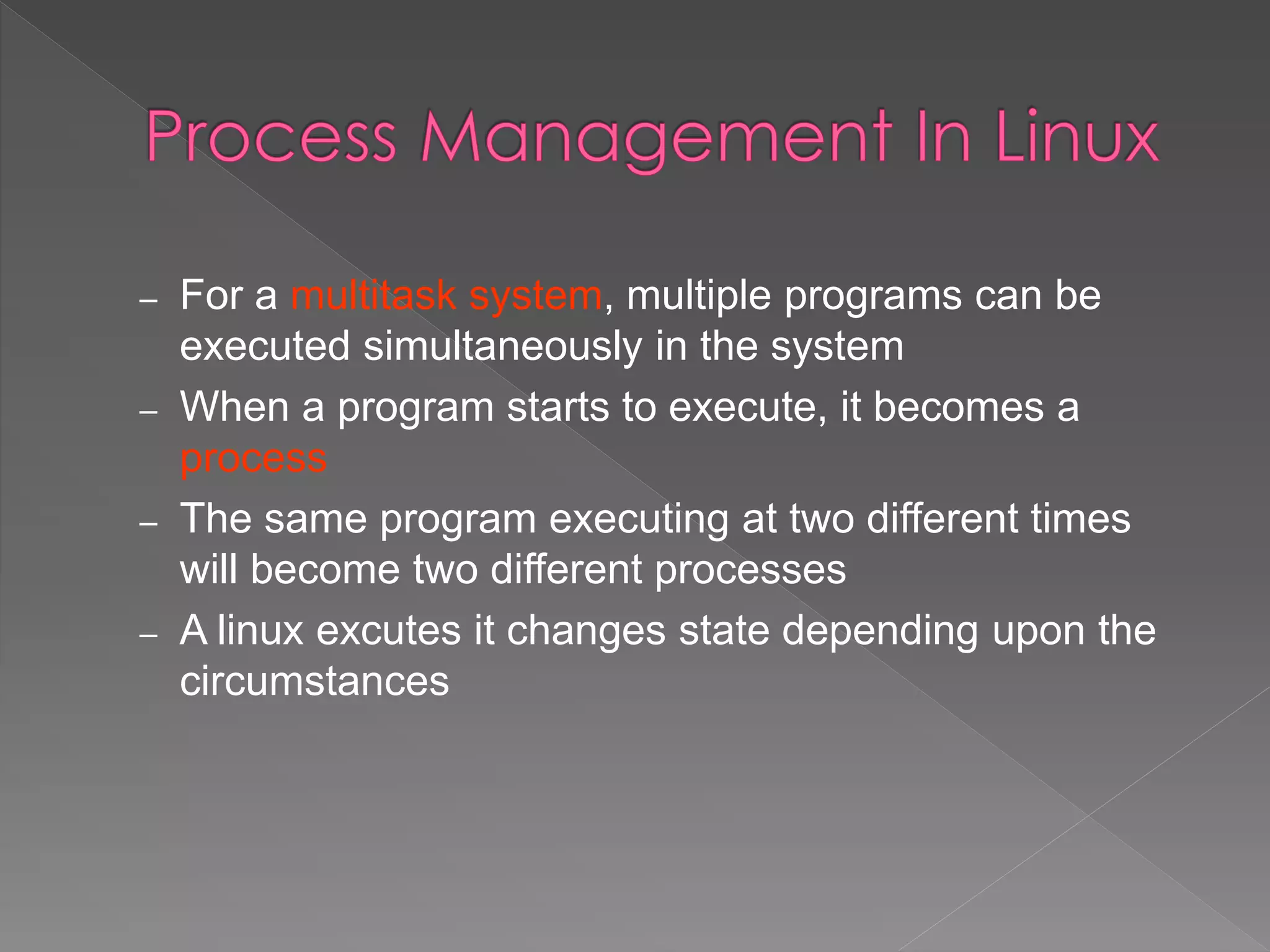 Process Management In Linux

– For a multitask system, multiple programs can be executed simultaneously in the system

– When a program starts to execute, it becomes a process

– The same program executing at two different times will become two different processes

– A linux excutes it changes state depending upon the circumstances